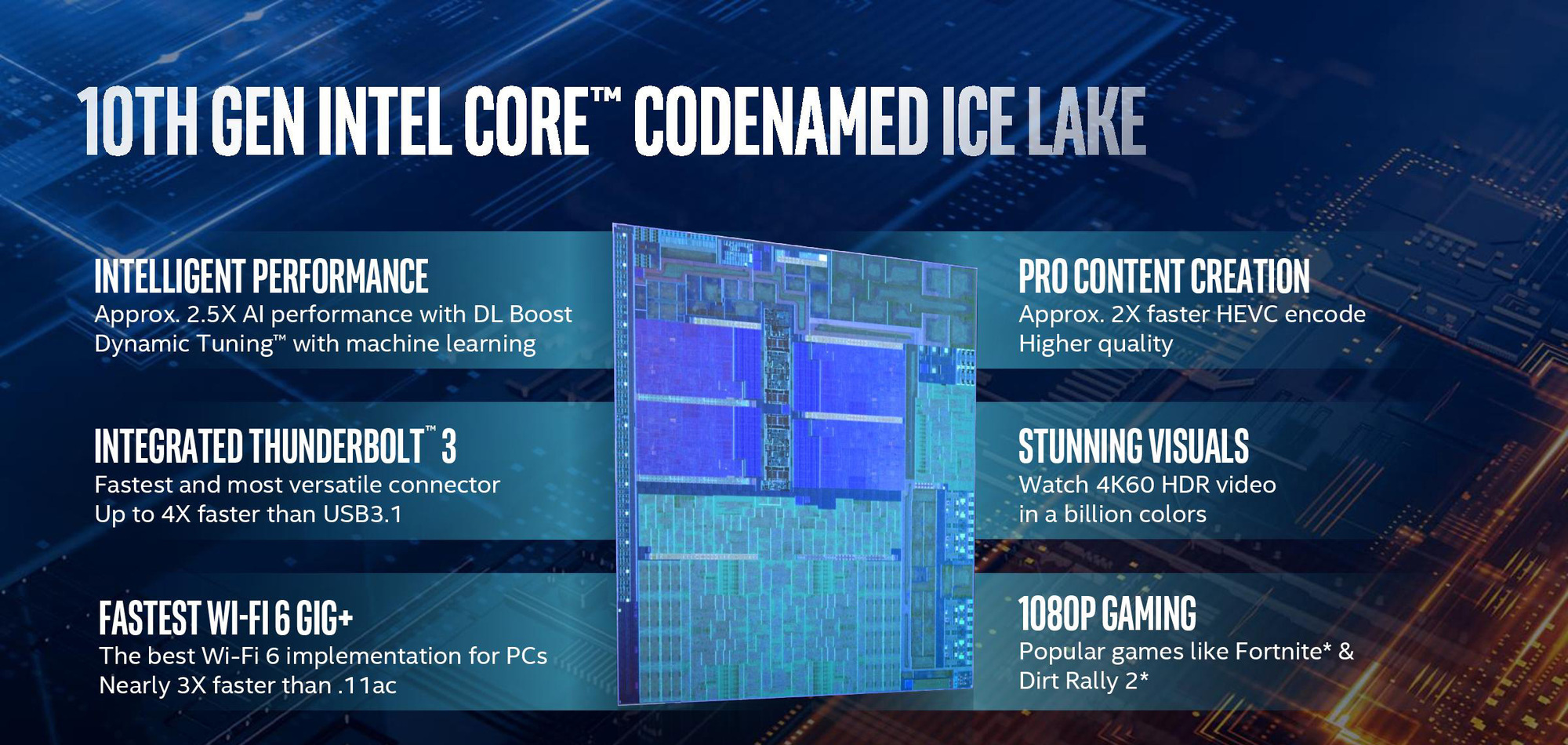 10TH GEN INTEL CORE™ CODENAMED ICE LAKE

INTELLIGENT PERFORMANCE
Approx. 2.5X AI performance with DL Boost
Dynamic Tuning™ with machine learning

INTEGRATED THUNDERBOLT™ 3
Fastest and most versatile connector
Up to 4X faster than USB3.1

FASTEST WI-FI 6 GIG+
The best Wi-Fi 6 implementation for PCs
Nearly 3X faster than .11ac

PRO CONTENT CREATION
Approx. 2X faster HEVC encode
Higher quality

STUNNING VISUALS
Watch 4K60 HDR video
in a billion colors

1080P GAMING
Popular games like Fortnite* &
Dirt Rally 2*